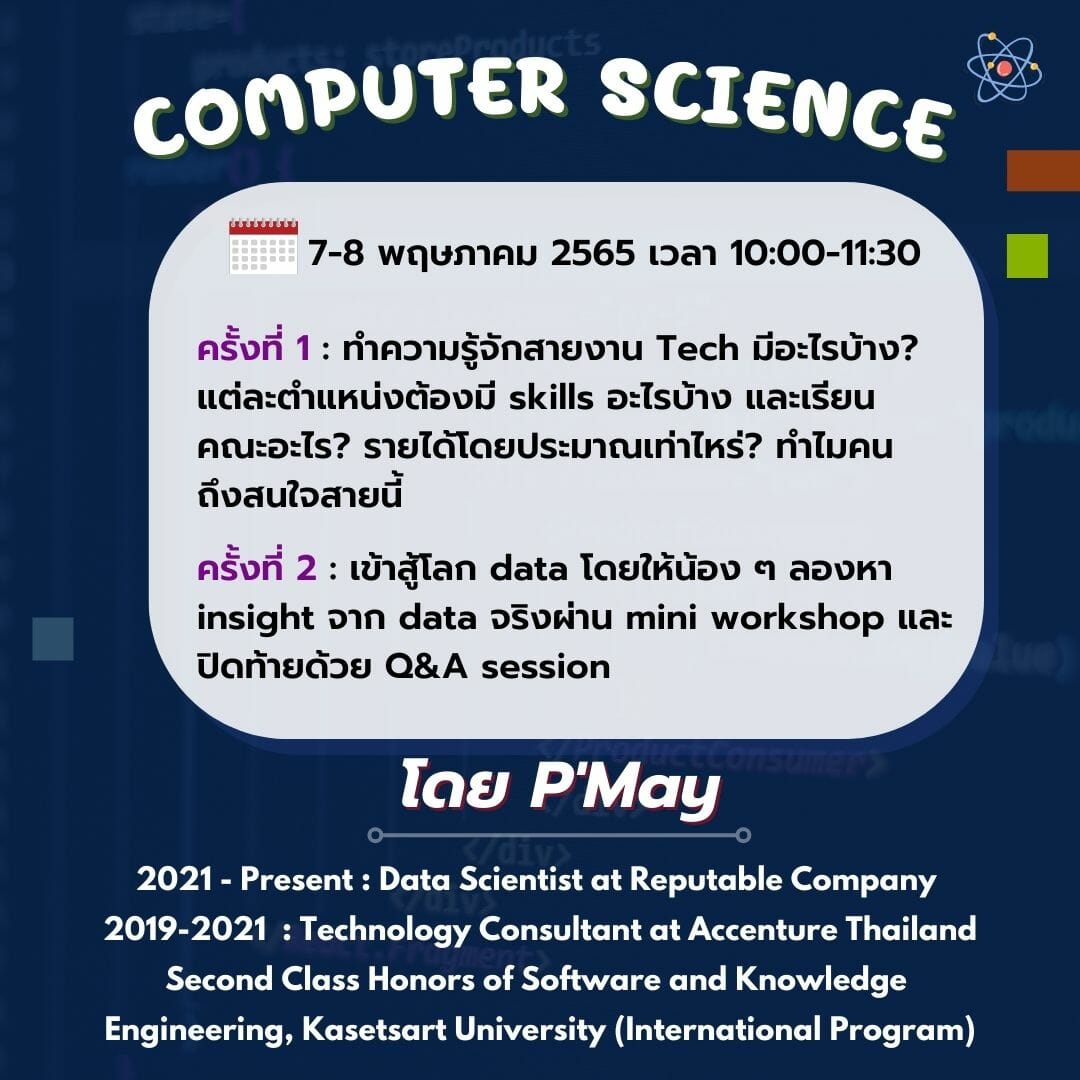 COMPUTER SCIENCE

7-8 พฤษภาคม 2565 เวลา 10:00-11:30

ครั้งที่ 1 : ทำความรู้จักสายงาน Tech มีอะไรบ้าง? แต่ละตำแหน่งต้องมี skills อะไรบ้าง และเรียนคณะอะไร? รายได้โดยประมาณเท่าไหร่? ทำไมคนถึงสนใจสายนี้

ครั้งที่ 2 : เข้าสู่โลก data โดยให้น้อง ๆ ลองหา insight จาก data จริงผ่าน mini workshop และปิดท้ายด้วย Q&A session

โดย P'May

2021 - Present : Data Scientist at Reputable Company
2019-2021 : Technology Consultant at Accenture Thailand
Second Class Honors of Software and Knowledge Engineering, Kasetsart University (International Program)